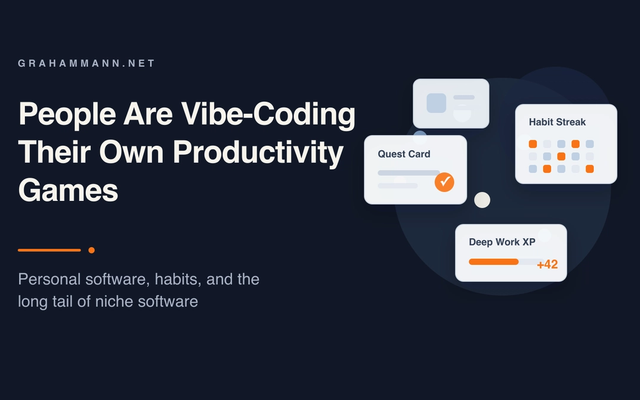 GRAHAMMANN.NET

People Are Vibe-Coding Their Own Productivity Games

Personal software, habits, and the long tail of niche software

Quest Card

Habit Streak

Deep Work XP

+42